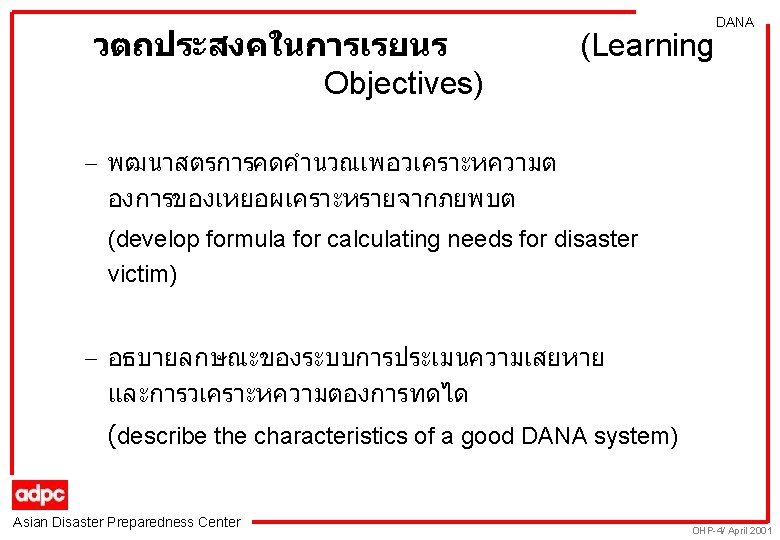 DANA

วตถประสงคในการเรยนร (Learning Objectives)

– พฒนาสตรการคดคำนวณเพอวเคราะหความตองการของเหยอผเคราะหรายจากภยพบต

(develop formula for calculating needs for disaster victim)

– อธบายลกษณะของระบบการประเมนความเสยหายและการวเคราะหความตองการทดได

(describe the characteristics of a good DANA system)

adpc

Asian Disaster Preparedness Center

OHP-4/ April 2001